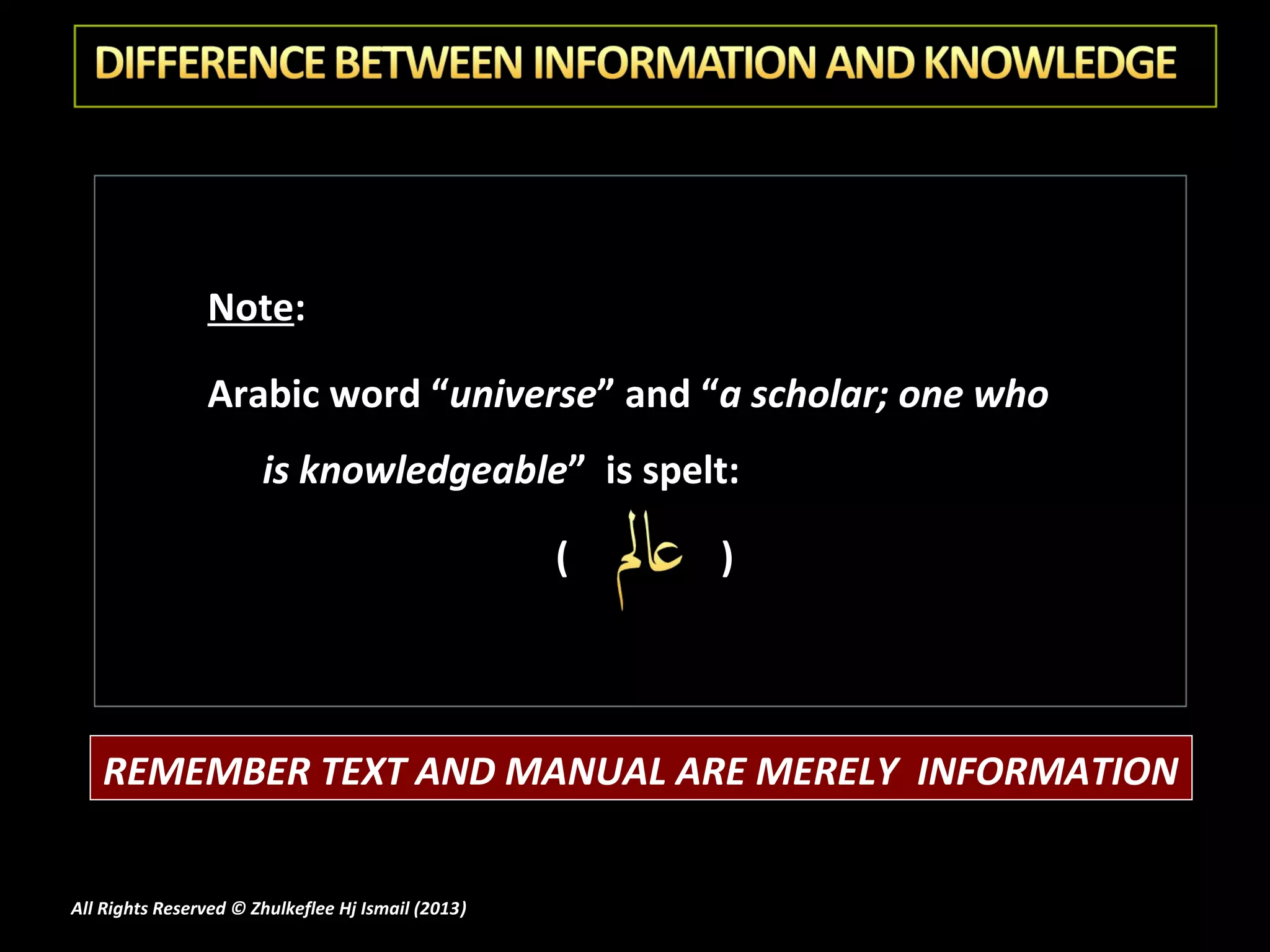 DIFFERENCE BETWEEN INFORMATION AND KNOWLEDGE

Note:

Arabic word “universe” and “a scholar; one who is knowledgeable” is spelt:

( عالم )

REMEMBER TEXT AND MANUAL ARE MERELY INFORMATION

All Rights Reserved © Zhulkeflee Hj Ismail (2013)